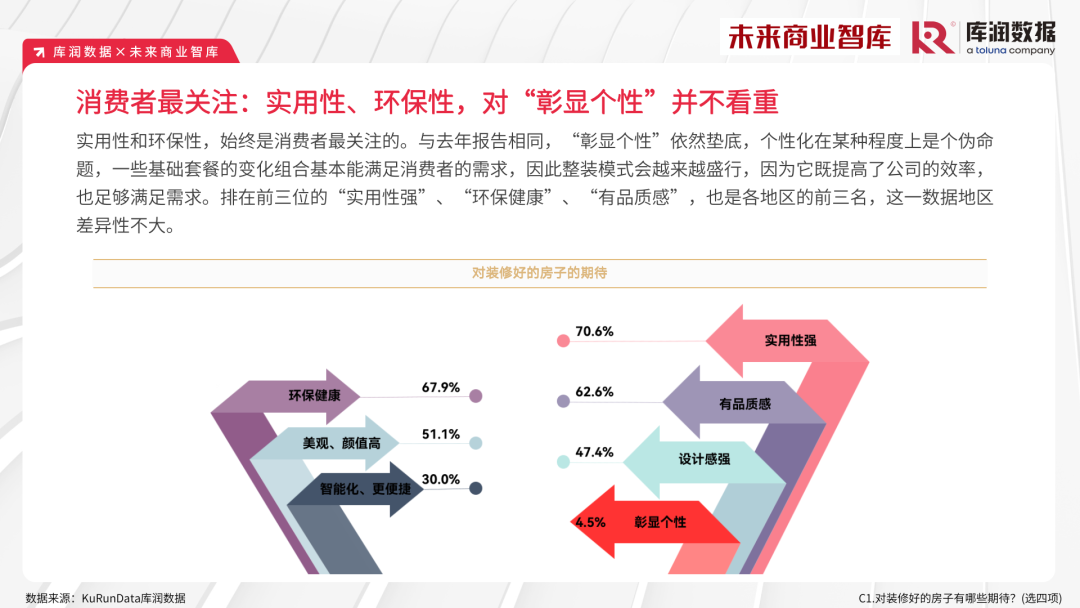 库润数据×未来商业智库

未来商业智库 库润数据 a toluna company

消费者最关注：实用性、环保性，对“彰显个性”并不看重

实用性和环保性，始终是消费者最关注的。与去年报告相同，“彰显个性”依然垫底，个性化在某种程度上是个伪命题，一些基础套餐的变化组合基本能满足消费者的需求，因此整装模式会越来越盛行，因为它既提高了公司的效率，也足够满足需求。排在前三位的“实用性强”、“环保健康”、“有品质感”，也是各地区的前三名，这一数据地区差异性不大。

对装修好的房子的期待

环保健康 67.9%
美观、颜值高 51.1%
智能化、更便捷 30.0%

70.6% 实用性强
62.6% 有品质感
47.4% 设计感强
4.5% 彰显个性

数据来源：KuRunData库润数据

C1.对装修好的房子有哪些期待？(选四项)